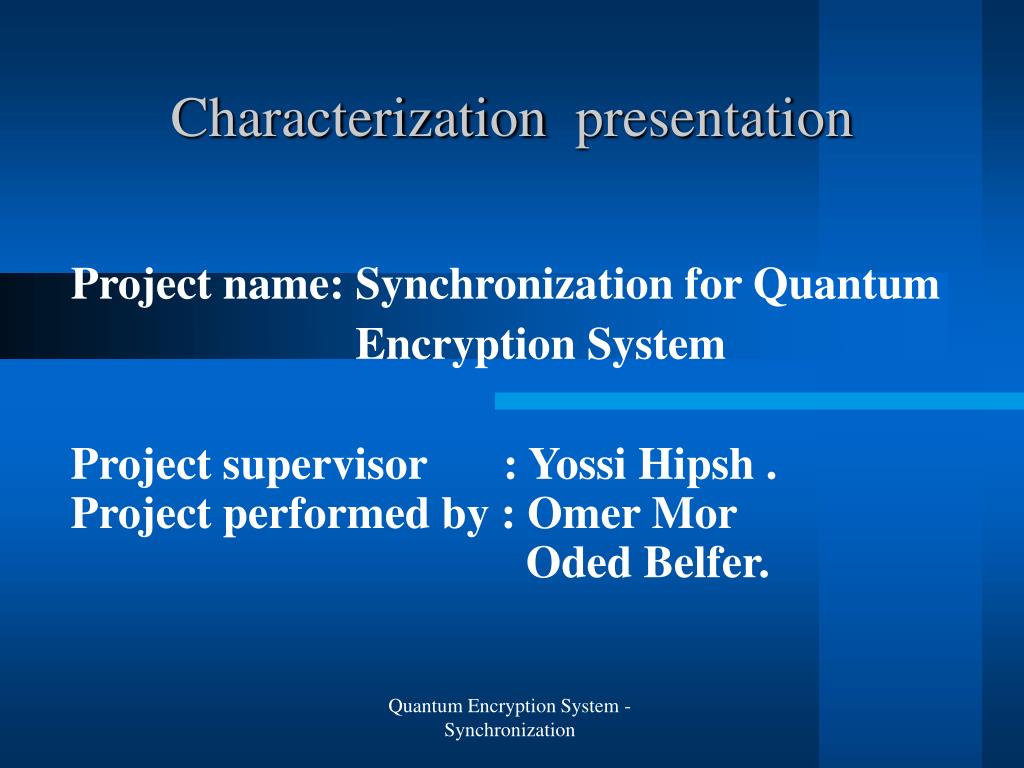 Characterization presentation

Project name: Synchronization for Quantum Encryption System

Project supervisor : Yossi Hipsh .
Project performed by : Omer Mor
Oded Belfer.

Quantum Encryption System - Synchronization